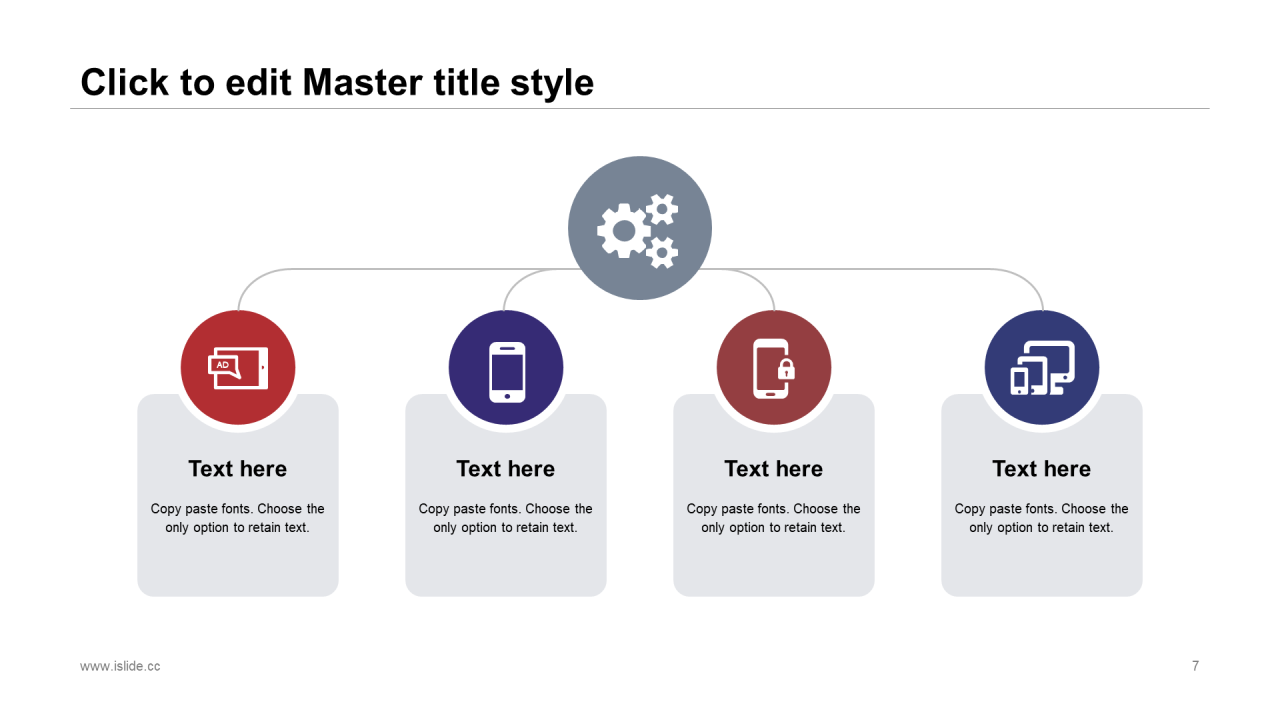 Click to edit Master title style

AD

Text here

Copy paste fonts. Choose the only option to retain text.

Text here

Copy paste fonts. Choose the only option to retain text.

Text here

Copy paste fonts. Choose the only option to retain text.

Text here

Copy paste fonts. Choose the only option to retain text.

www.islide.cc

7